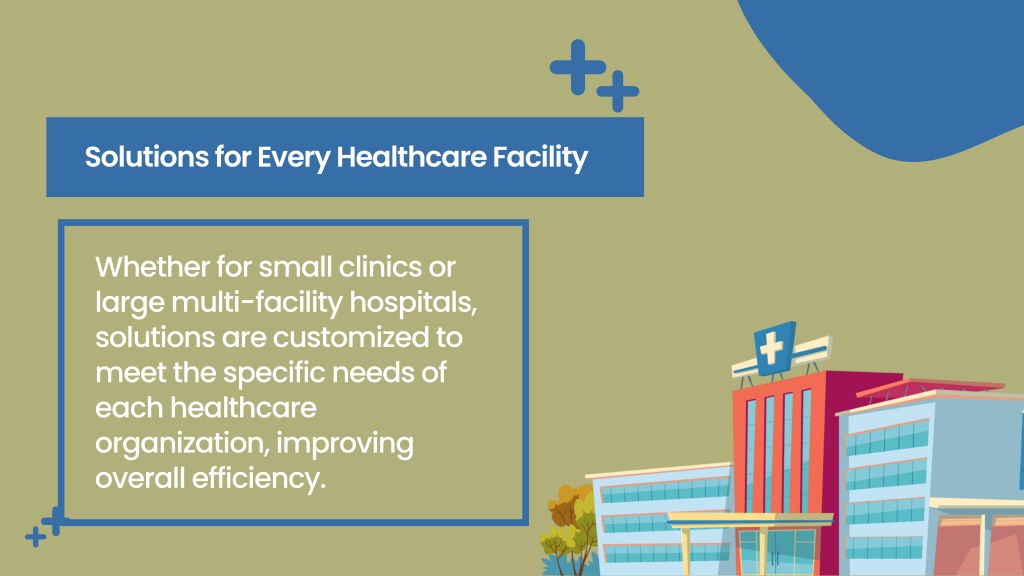 Solutions for Every Healthcare Facility

Whether for small clinics or large multi-facility hospitals, solutions are customized to meet the specific needs of each healthcare organization, improving overall efficiency.